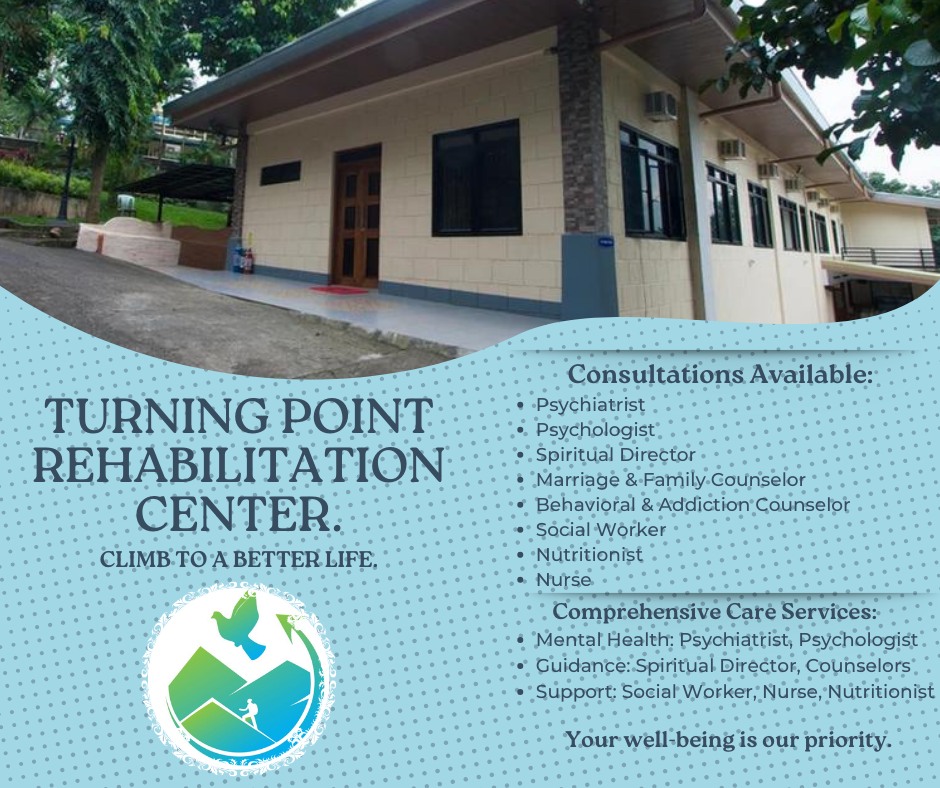 TURNING POINT REHABILITATION CENTER.

CLIMB TO A BETTER LIFE.

Consultations Available:
• Psychiatrist
• Psychologist
• Spiritual Director
• Marriage & Family Counselor
• Behavioral & Addiction Counselor
• Social Worker
• Nutritionist
• Nurse

Comprehensive Care Services:
• Mental Health: Psychiatrist, Psychologist
• Guidance: Spiritual Director, Counselors
• Support: Social Worker, Nurse, Nutritionist

Your well-being is our priority.